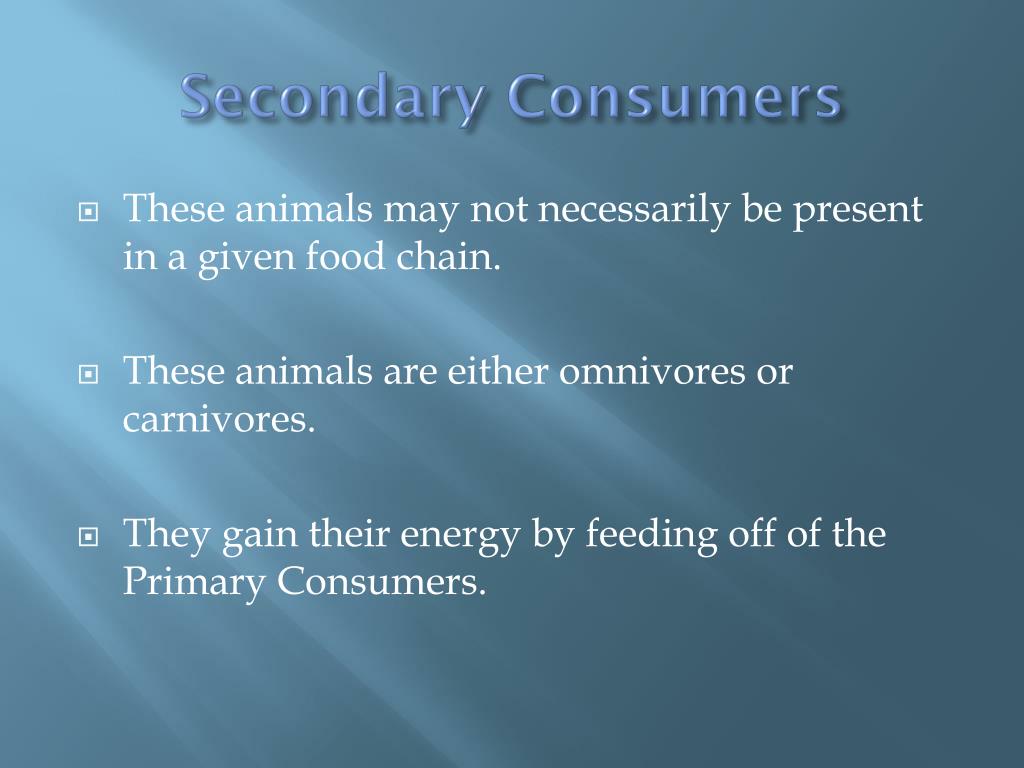 Secondary Consumers

These animals may not necessarily be present in a given food chain.

These animals are either omnivores or carnivores.

They gain their energy by feeding off of the Primary Consumers.